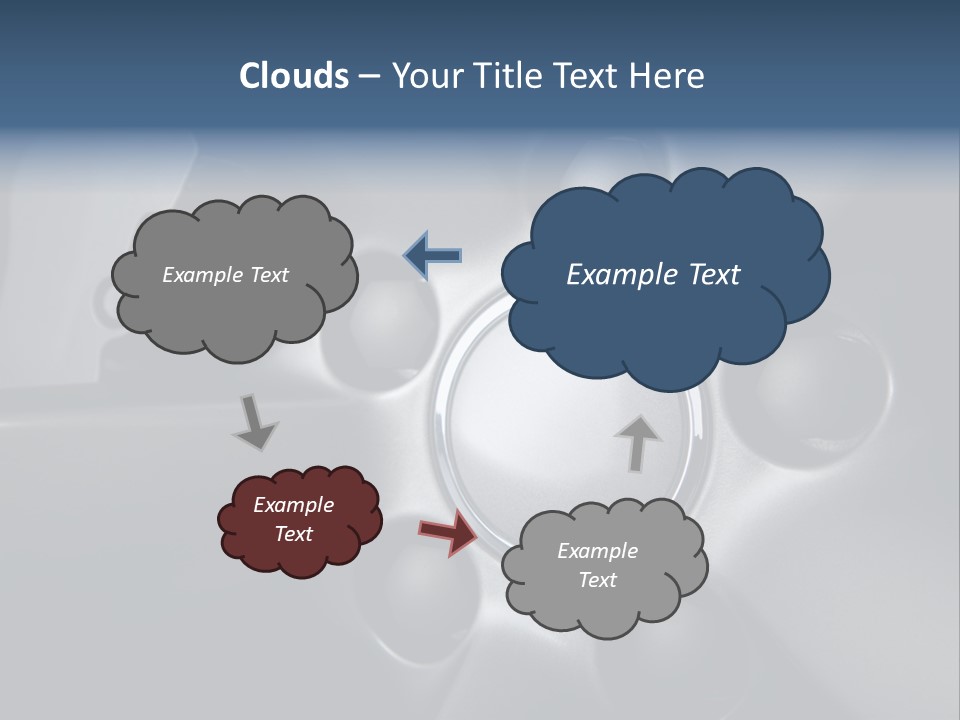 Clouds – Your Title Text Here

Example Text

Example Text

Example Text

Example Text